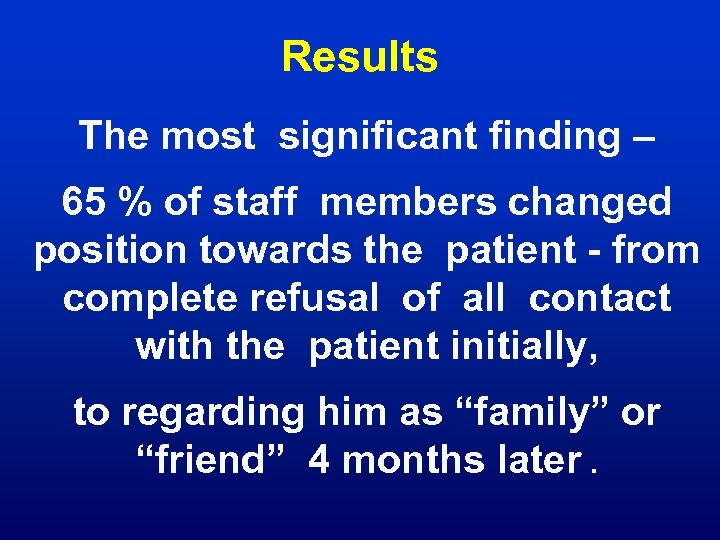 Results

The most significant finding –

65 % of staff members changed position towards the patient - from complete refusal of all contact with the patient initially,

to regarding him as “family” or “friend” 4 months later .